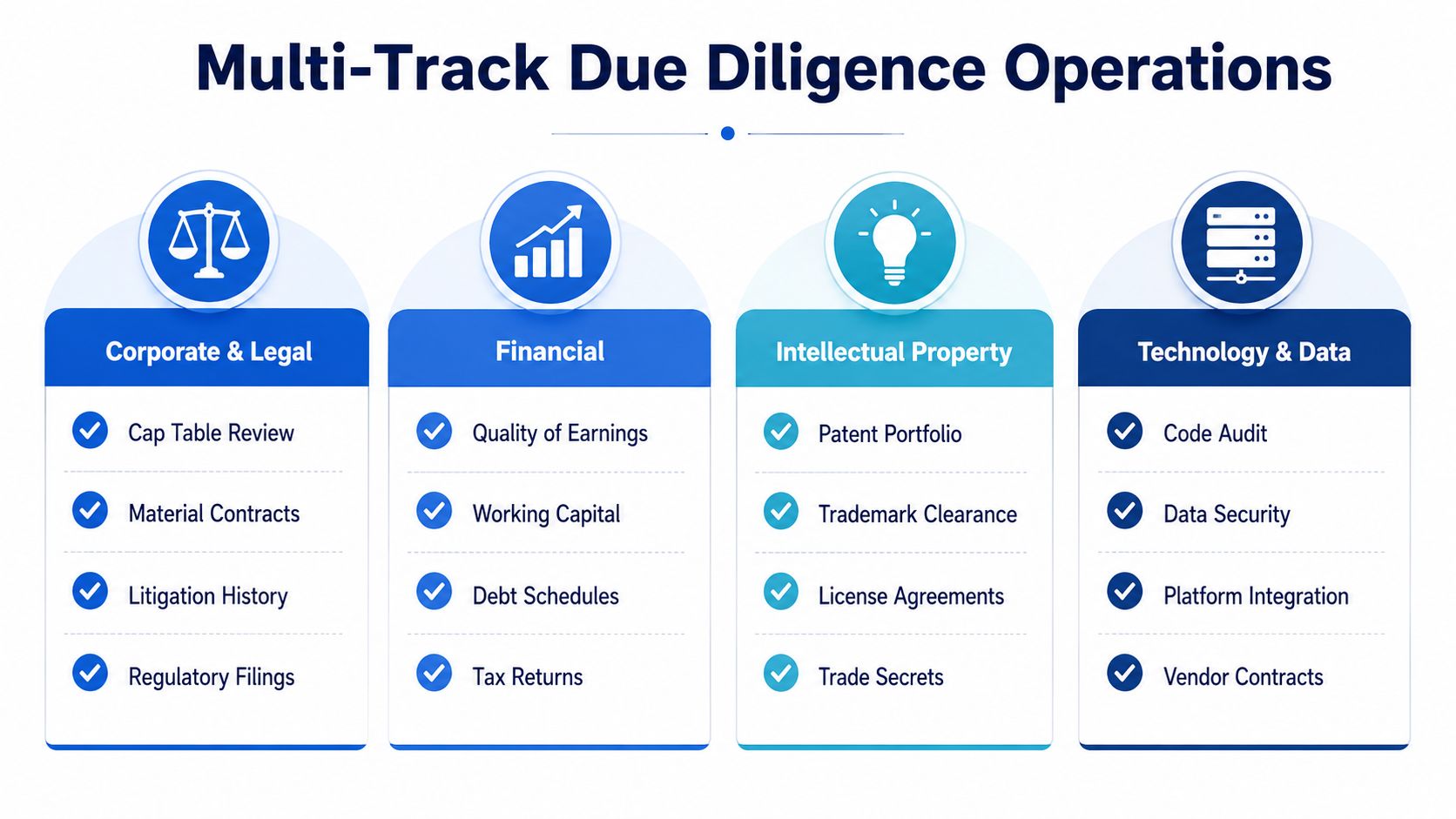 Multi-Track Due Diligence Operations

Corporate & Legal

Cap Table Review

Material Contracts

Litigation History

Regulatory Filings

Financial

Quality of Earnings

Working Capital

Debt Schedules

Tax Returns

Intellectual Property

Patent Portfolio

Trademark Clearance

License Agreements

Trade Secrets

Technology & Data

Code Audit

Data Security

Platform Integration

Vendor Contracts